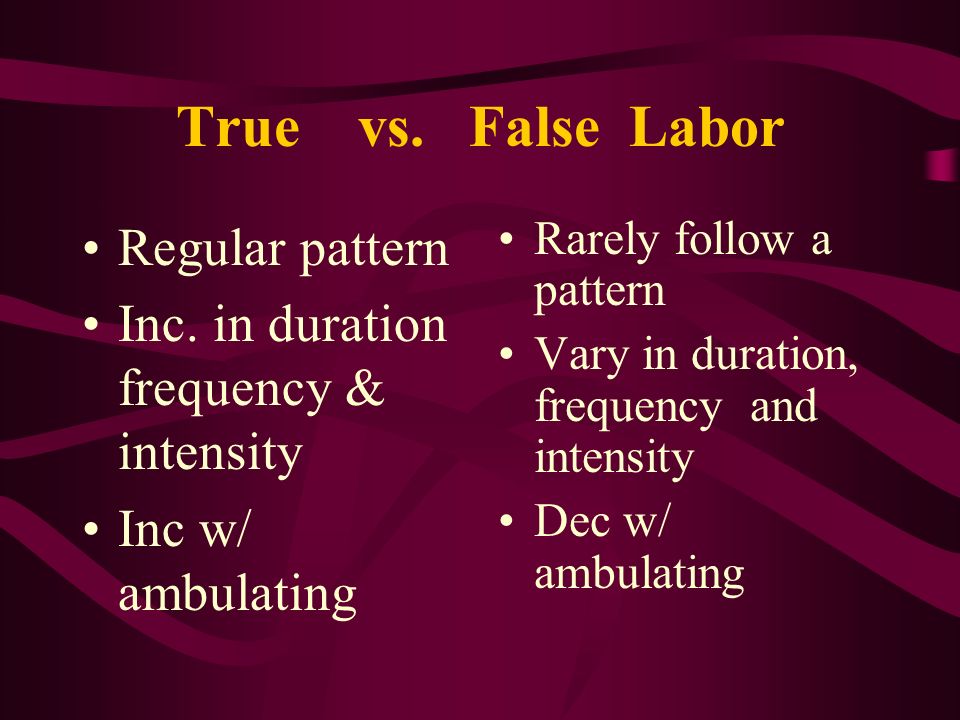 True vs. False Labor

• Regular pattern
• Inc. in duration frequency & intensity
• Inc w/ ambulating

• Rarely follow a pattern
• Vary in duration, frequency and intensity
• Dec w/ ambulating